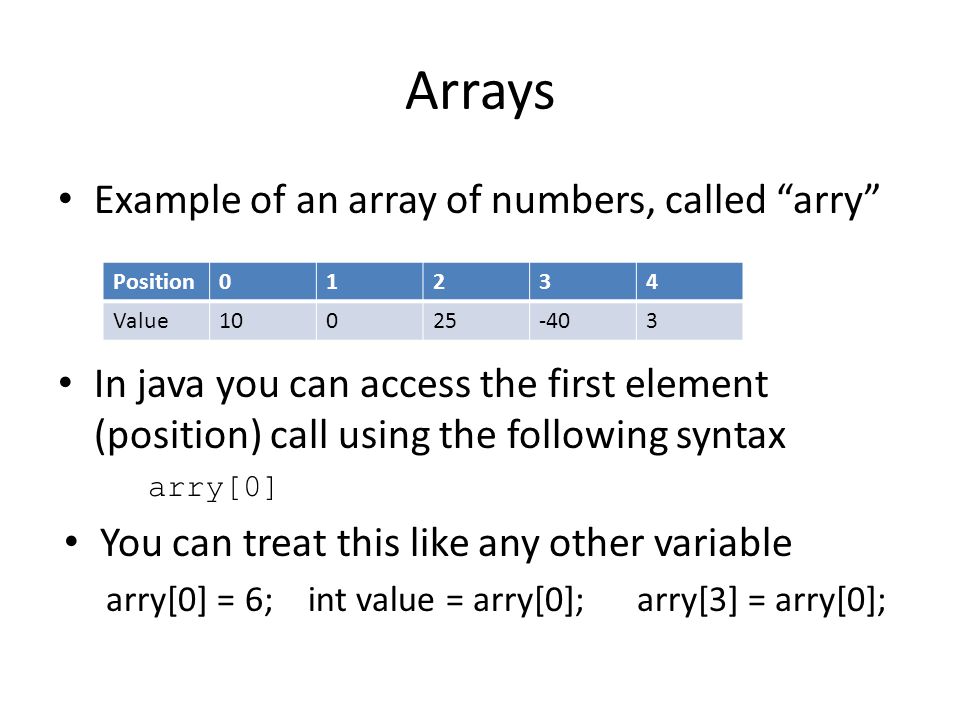 Arrays

• Example of an array of numbers, called “arry”

| Position | 0 | 1 | 2 | 3 | 4 |
|---|---|---|---|---|---|
| Value | 10 | 0 | 25 | -40 | 3 |

• In java you can access the first element (position) call using the following syntax

arry[0]

• You can treat this like any other variable

arry[0] = 6; int value = arry[0]; arry[3] = arry[0];